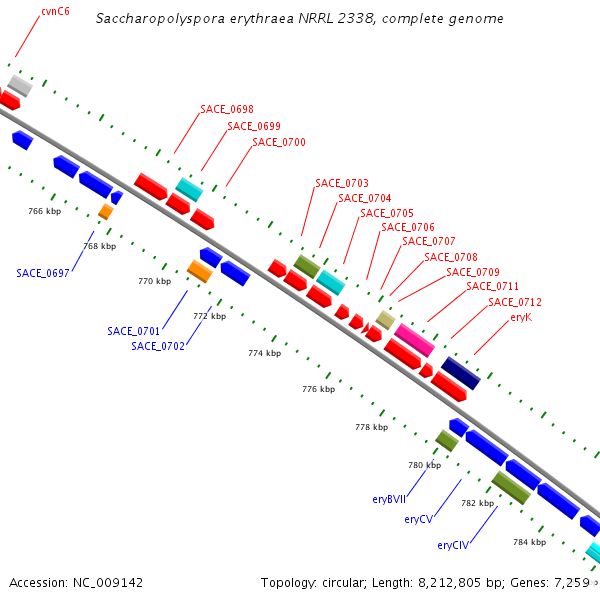 cvnC6

Saccharopolyspora erythraea NRRL 2338, complete genome

SACE_0698
SACE_0699
SACE_0700
SACE_0703
SACE_0704
SACE_0705
SACE_0706
SACE_0707
SACE_0708
SACE_0709
SACE_0711
SACE_0712
eryK

766 kbp
768 kbp
SACE_0697
770 kbp
772 kbp
SACE_0701
SACE_0702
774 kbp
776 kbp
778 kbp
780 kbp
eryBVII
eryCV
782 kbp
eryCIV
784 kbp

Accession: NC_009142

Topology: circular; Length: 8,212,805 bp; Genes: 7,259